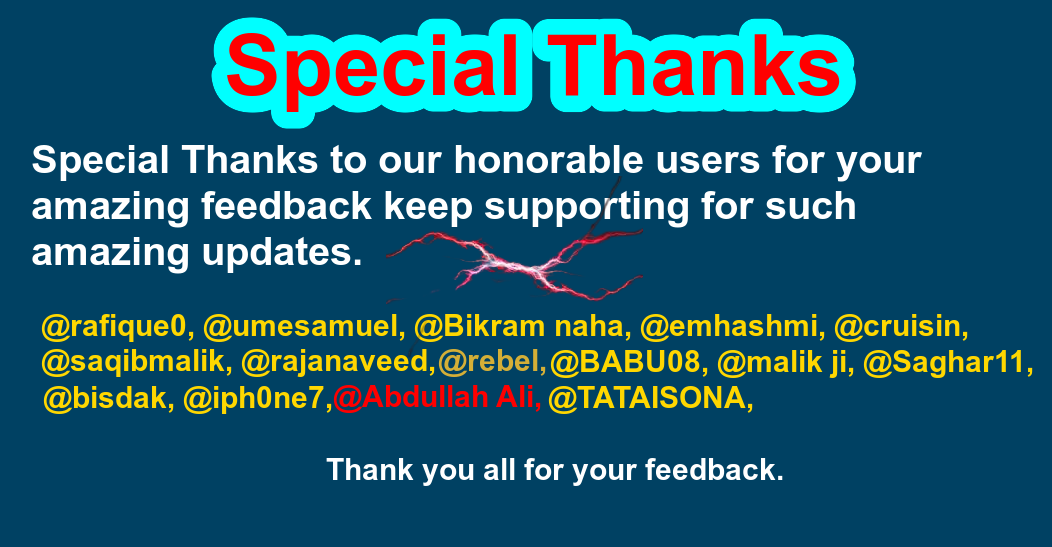 Special Thanks

Special Thanks to our honorable users for your amazing feedback keep supporting for such amazing updates.

@rafique0, @umesamuel, @Bikram naha, @emhashmi, @cruisin, @saqibmalik, @rajanaveed,@rebel,@BABU08, @malik ji, @Saghar11, @bisdak, @iph0ne7,@Abdullah Ali, @TATAISONA,

Thank you all for your feedback.